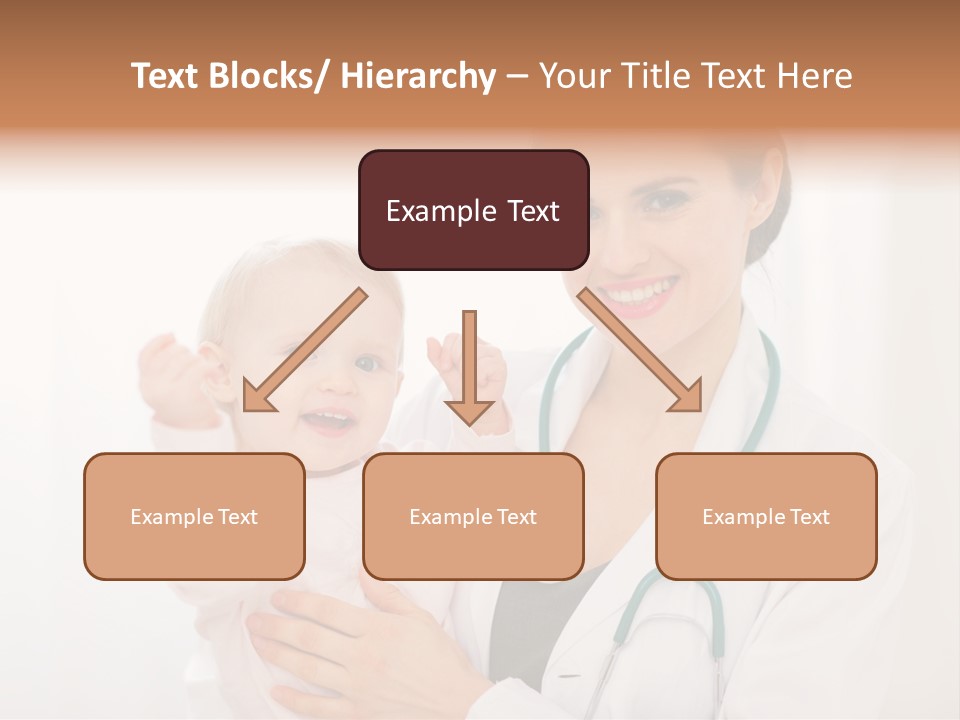 Text Blocks/ Hierarchy – Your Title Text Here

Example Text

Example Text

Example Text

Example Text